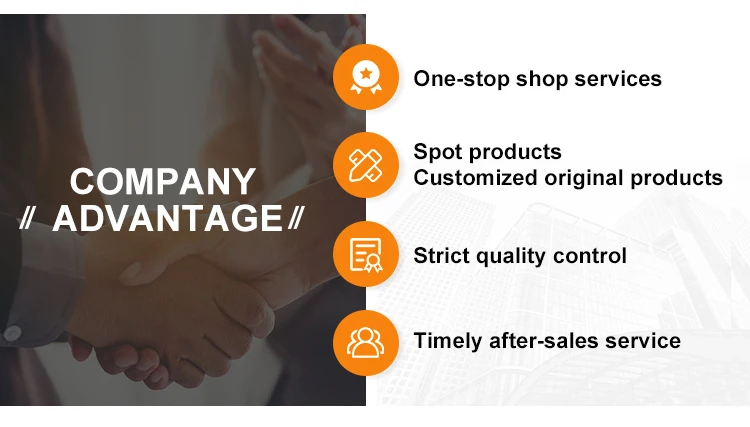 COMPANY
// ADVANTAGE //

One-stop shop services

Spot products
Customized original products

Strict quality control

Timely after-sales service